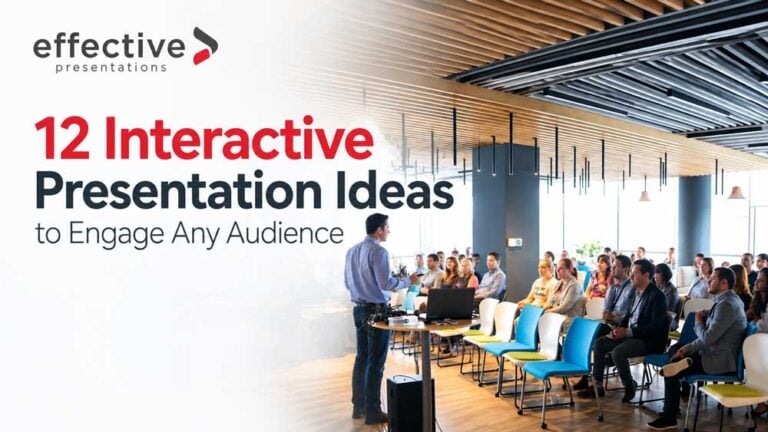 effective
presentations

12 Interactive Presentation Ideas to Engage Any Audience